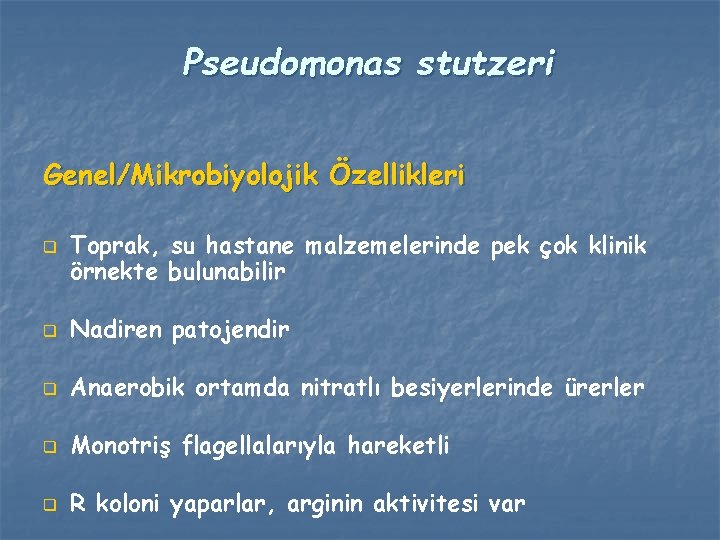 Pseudomonas stutzeri

Genel/Mikrobiyolojik Özellikleri

Toprak, su hastane malzemelerinde pek çok klinik örnekte bulunabilir

Nadiren patojendir

Anaerobik ortamda nitratlı besiyerlerinde ürerler

Monotriş flagellalarıyla hareketli

R koloni yaparlar, arginin aktivitesi var